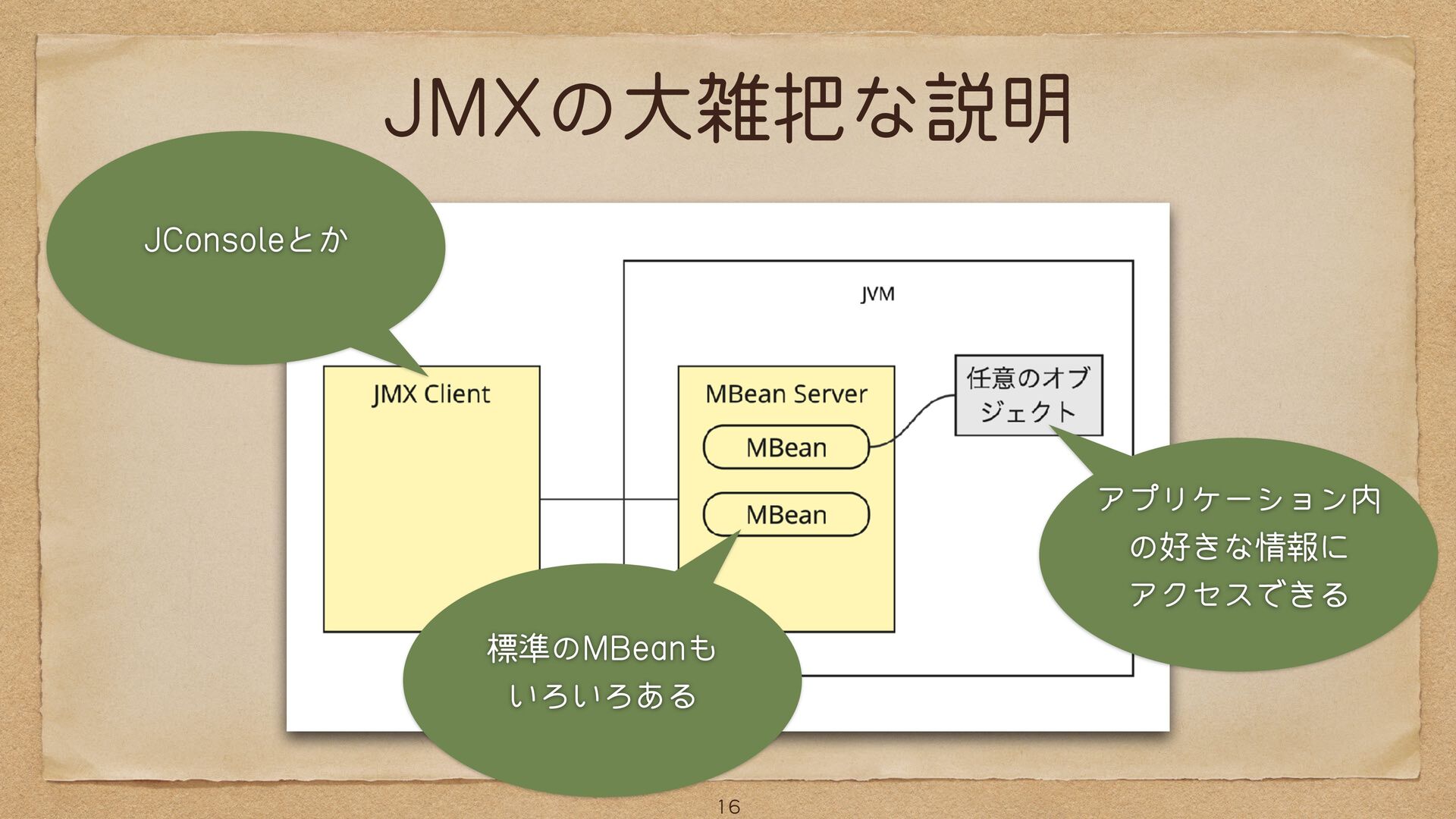 JMXの大雑把な説明

JConsoleとか

JVM

JMX Client

MBean Server

MBean

MBean

任意のオブジェクト

アプリケーション内の好きな情報にアクセスできる

標準のMBeanもいろいろある

16